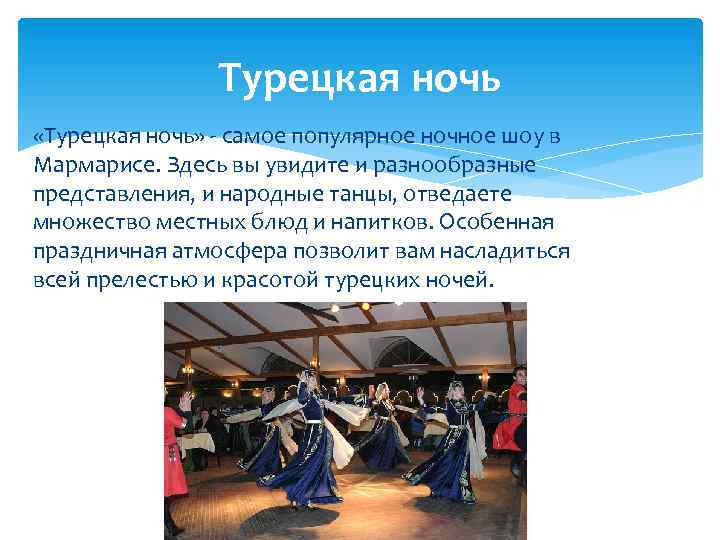 Турецкая ночь

«Турецкая ночь» - самое популярное ночное шоу в Мармарисе. Здесь вы увидите и разнообразные представления, и народные танцы, отведаете множество местных блюд и напитков. Особенная праздничная атмосфера позволит вам насладиться всей прелестью и красотой турецких ночей.